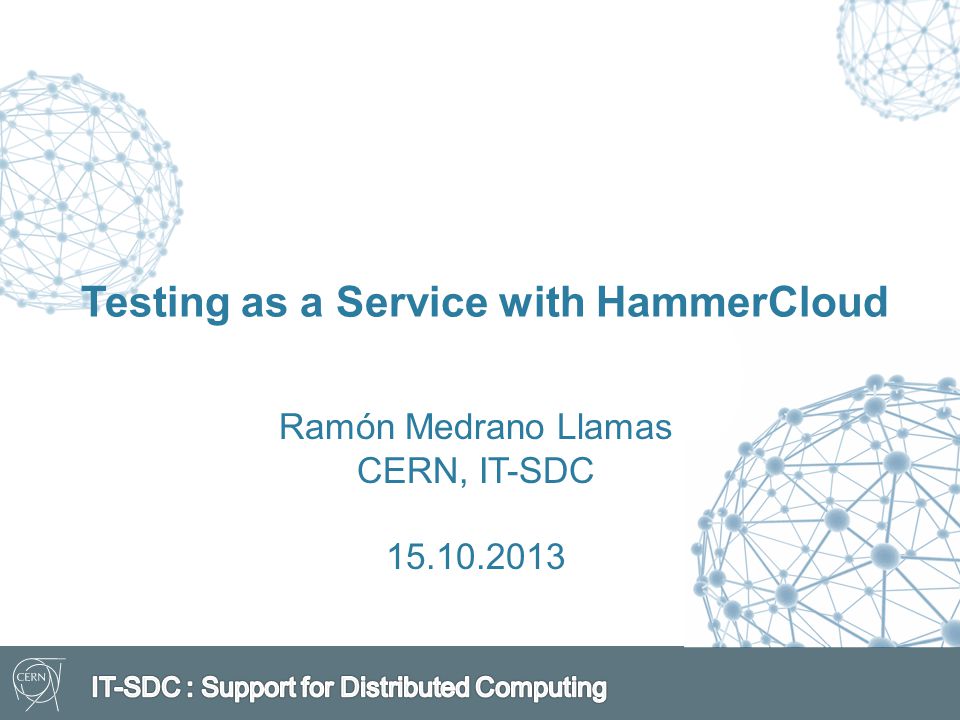 Testing as a Service with HammerCloud

Ramón Medrano Llamas
CERN, IT-SDC

15.10.2013

CERN

IT-SDC : Support for Distributed Computing